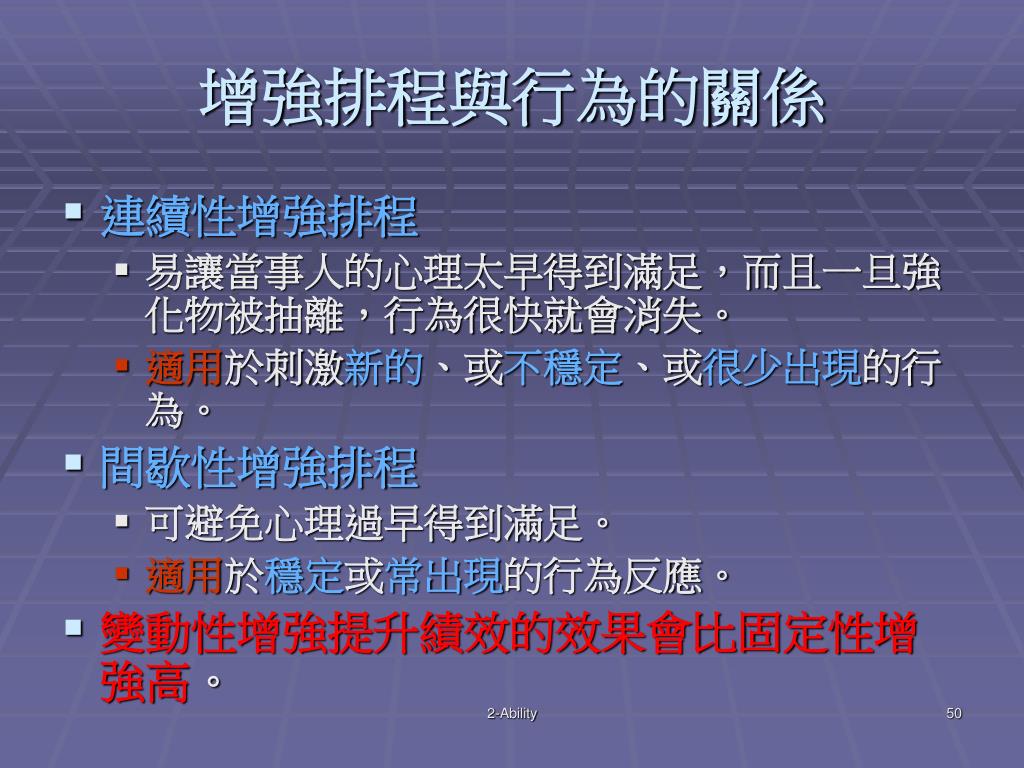 增強排程與行為的關係

▪ 連續性增強排程
  ▪ 易讓當事人的心理太早得到滿足，而且一旦強化物被抽離，行為很快就會消失。
  ▪ 適用於刺激新的、或不穩定、或很少出現的行為。
▪ 間歇性增強排程
  ▪ 可避免心理過早得到滿足。
  ▪ 適用於穩定或常出現的行為反應。
▪ 變動性增強提升績效的效果會比固定性增強高。

2-Ability

50